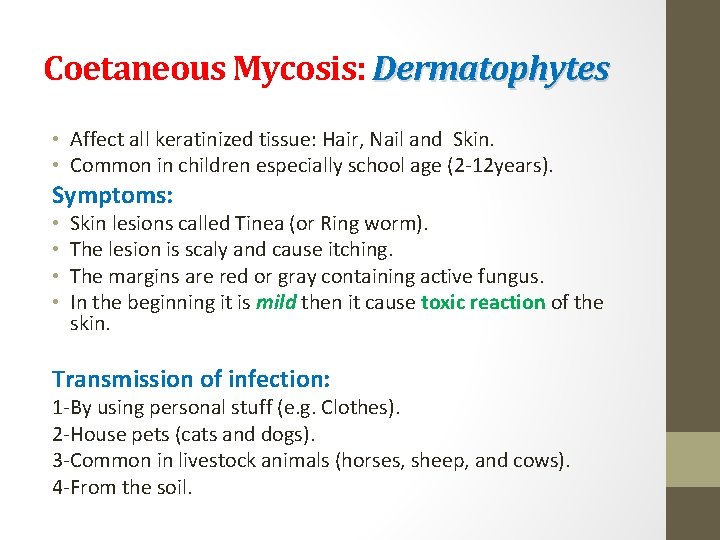 Coetaneous Mycosis: Dermatophytes

• Affect all keratinized tissue: Hair, Nail and Skin.
• Common in children especially school age (2-12years).

Symptoms:
• Skin lesions called Tinea (or Ring worm).
• The lesion is scaly and cause itching.
• The margins are red or gray containing active fungus.
• In the beginning it is mild then it cause toxic reaction of the skin.

Transmission of infection:
1-By using personal stuff (e.g. Clothes).
2-House pets (cats and dogs).
3-Common in livestock animals (horses, sheep, and cows).
4-From the soil.